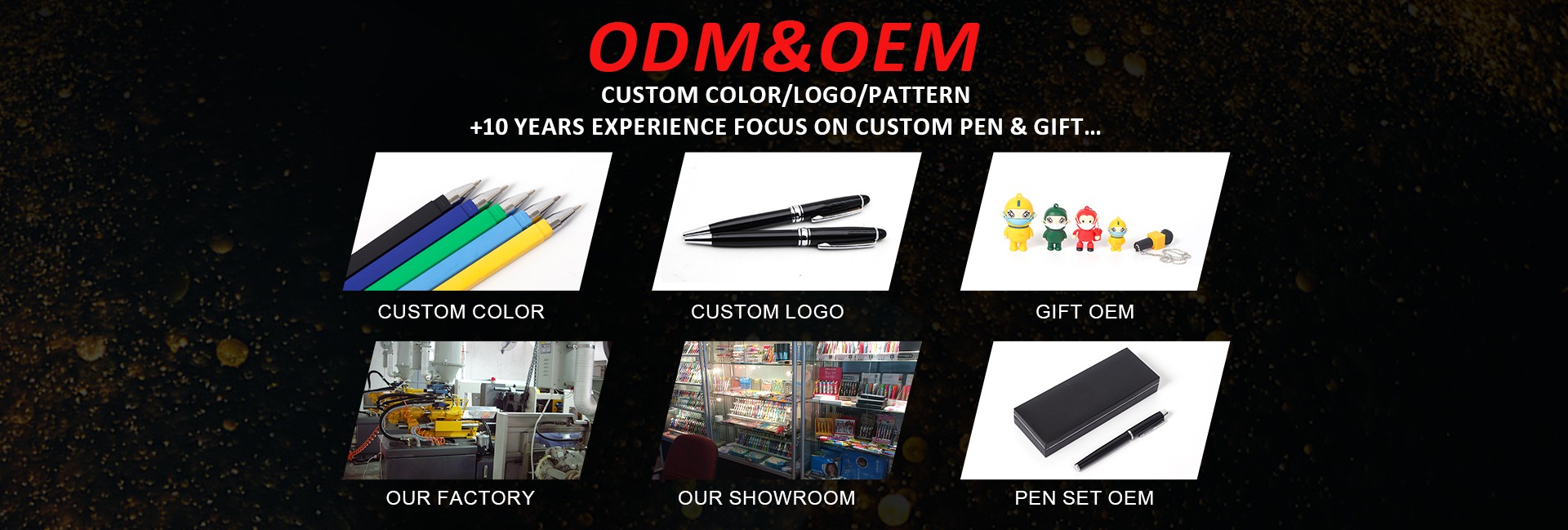 ODM&OEM
CUSTOM COLOR/LOGO/PATTERN
+10 YEARS EXPERIENCE FOCUS ON CUSTOM PEN & GIFT...

CUSTOM COLOR

CUSTOM LOGO

GIFT OEM

OUR FACTORY

OUR SHOWROOM

PEN SET OEM